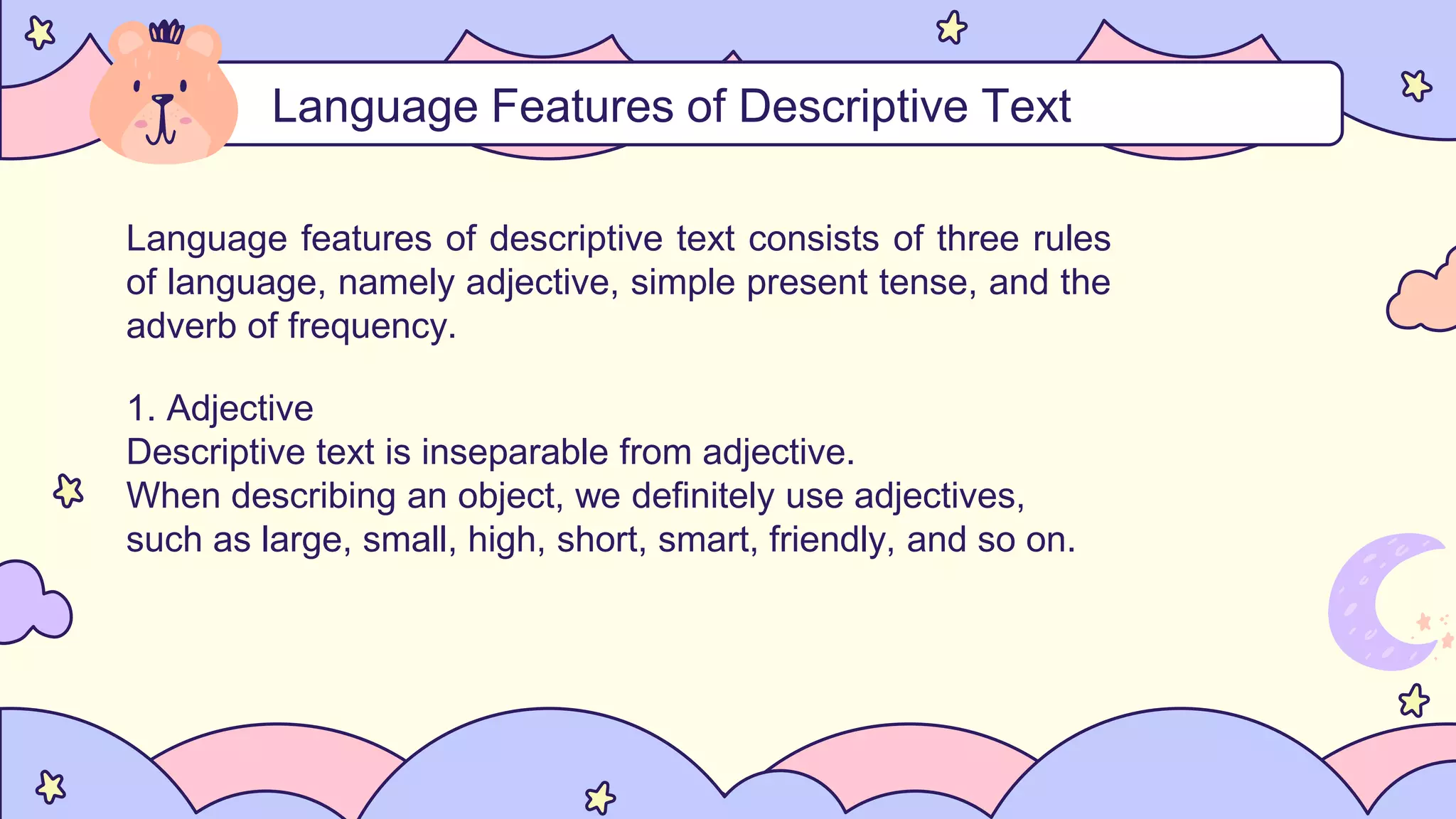 Language Features of Descriptive Text

Language features of descriptive text consists of three rules of language, namely adjective, simple present tense, and the adverb of frequency.

1. Adjective
Descriptive text is inseparable from adjective.
When describing an object, we definitely use adjectives, such as large, small, high, short, smart, friendly, and so on.